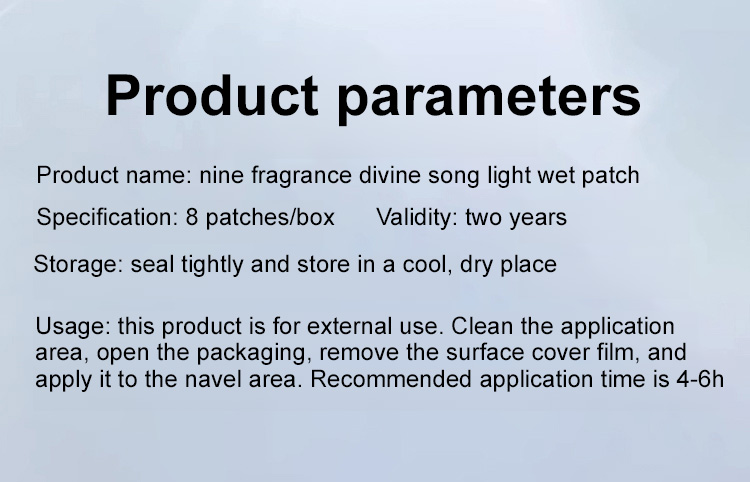 Product parameters

Product name: nine fragrance divine song light wet patch

Specification: 8 patches/box      Validity: two years

Storage: seal tightly and store in a cool, dry place

Usage: this product is for external use. Clean the application area, open the packaging, remove the surface cover film, and apply it to the navel area. Recommended application time is 4-6h